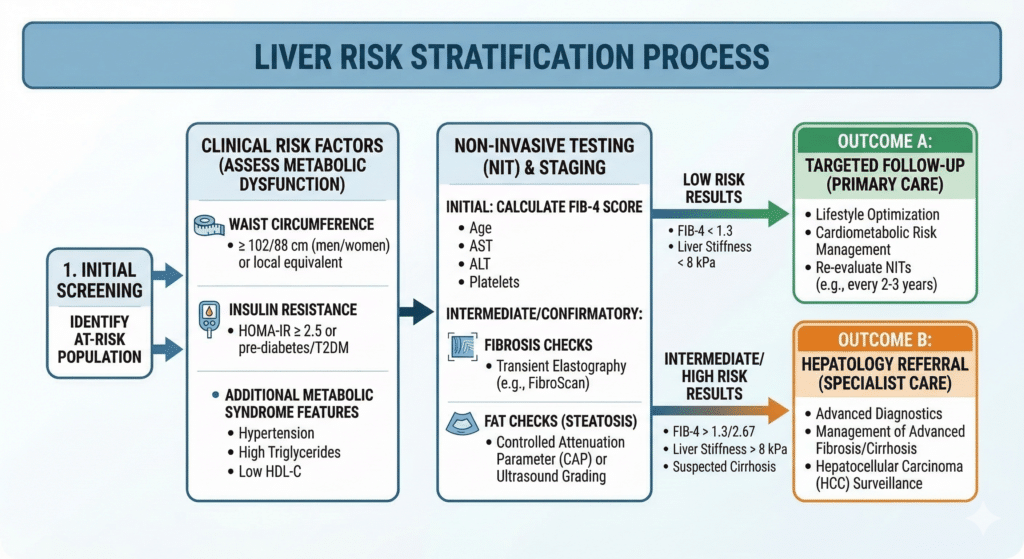 LIVER RISK STRATIFICATION PROCESS

1. INITIAL SCREENING

IDENTIFY AT-RISK POPULATION

CLINICAL RISK FACTORS (ASSESS METABOLIC DYSFUNCTION)

WAIST CIRCUMFERENCE
• ≥ 102/88 cm (men/women) or local equivalent

INSULIN RESISTANCE
• HOMA-IR ≥ 2.5 or pre-diabetes/T2DM

• ADDITIONAL METABOLIC SYNDROME FEATURES
• Hypertension
• High Triglycerides
• Low HDL-C

NON-INVASIVE TESTING (NIT) & STAGING

INITIAL: CALCULATE FIB-4 SCORE
• Age
• AST
• ALT
• Platelets

INTERMEDIATE/CONFIRMATORY:

FIBROSIS CHECKS
• Transient Elastography (e.g., FibroScan)

FAT CHECKS (STEATOSIS)
• Controlled Attenuation Parameter (CAP) or Ultrasound Grading

LOW RISK RESULTS
• FIB-4 < 1.3
• Liver Stiffness < 8 kPa

INTERMEDIATE/ HIGH RISK RESULTS
• FIB-4 > 1.3/2.67
• Liver Stiffness > 8 kPa
• Suspected Cirrhosis

OUTCOME A:
TARGETED FOLLOW-UP (PRIMARY CARE)
• Lifestyle Optimization
• Cardiometabolic Risk Management
• Re-evaluate NITs (e.g., every 2-3 years)

OUTCOME B:
HEPATOLOGY REFERRAL (SPECIALIST CARE)
• Advanced Diagnostics
• Management of Advanced Fibrosis/Cirrhosis
• Hepatocellular Carcinoma (HCC) Surveillance